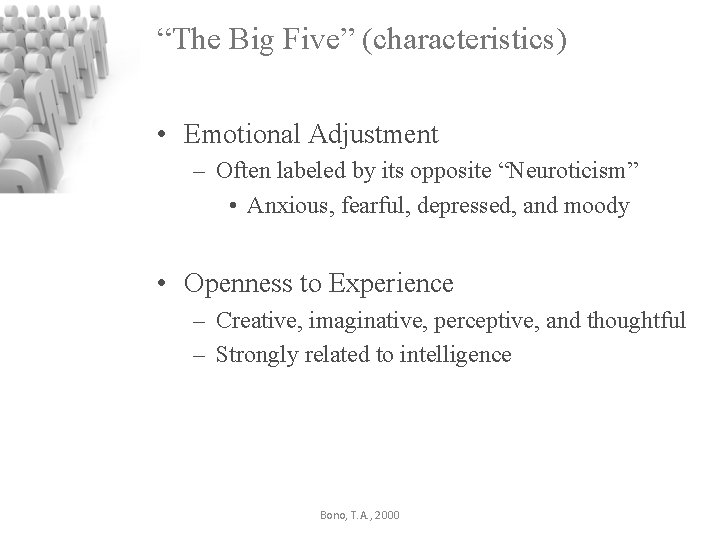 “The Big Five” (characteristics)

• Emotional Adjustment
– Often labeled by its opposite “Neuroticism”
• Anxious, fearful, depressed, and moody

• Openness to Experience
– Creative, imaginative, perceptive, and thoughtful
– Strongly related to intelligence

Bono, T.A., 2000